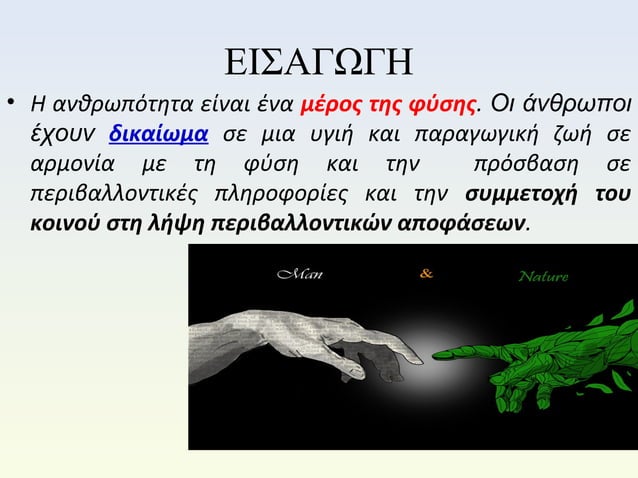 ΕΙΣΑΓΩΓΗ

• Η ανθρωπότητα είναι ένα μέρος της φύσης. Οι άνθρωποι έχουν δικαίωμα σε μια υγιή και παραγωγική ζωή σε αρμονία με τη φύση και την πρόσβαση σε περιβαλλοντικές πληροφορίες και την συμμετοχή του κοινού στη λήψη περιβαλλοντικών αποφάσεων.

Man & Nature